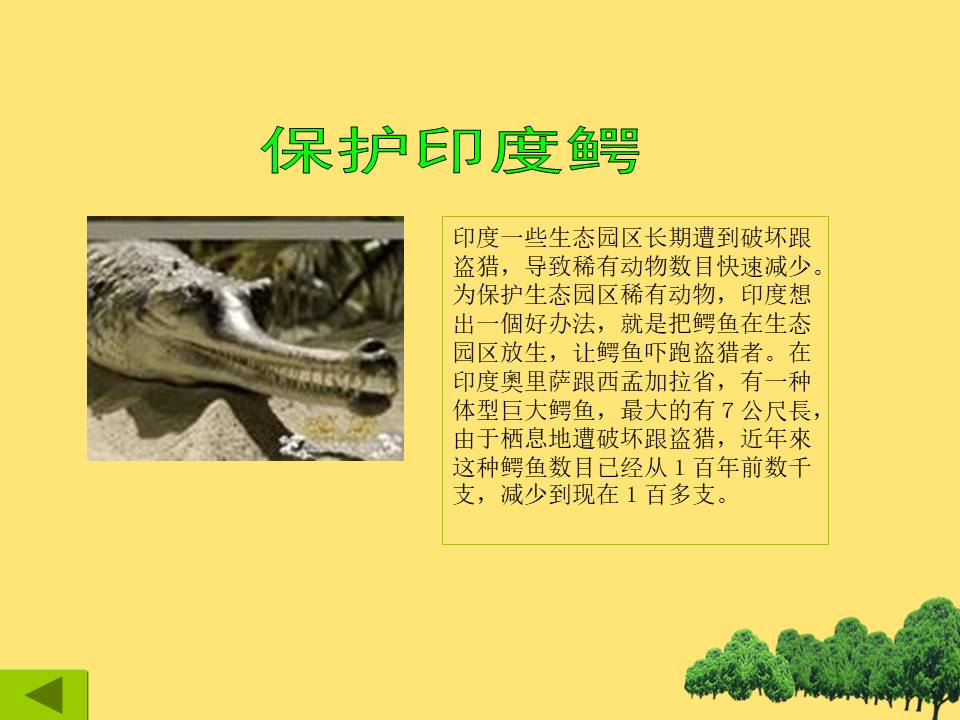 保护印度鳄

印度一些生态园区长期遭到破坏跟盗猎，导致稀有动物数目快速减少。为保护生态园区稀有动物，印度想出一個好办法，就是把鳄鱼在生态园区放生，让鳄鱼吓跑盗猎者。在印度奥里萨跟西孟加拉省，有一种体型巨大鳄鱼，最大的有 7 公尺長，由于栖息地遭破坏跟盗猎，近年來这种鳄鱼数目已经从 1 百年前数千支，减少到现在 1 百多支。